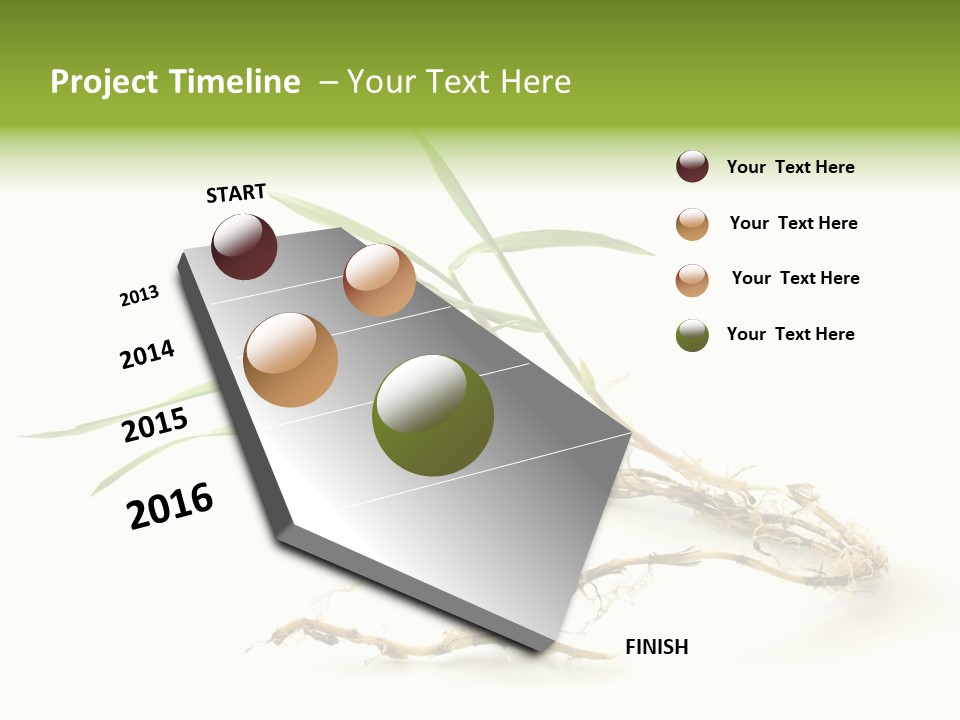 Project Timeline – Your Text Here

START

2013

2014

2015

2016

FINISH

Your Text Here

Your Text Here

Your Text Here

Your Text Here